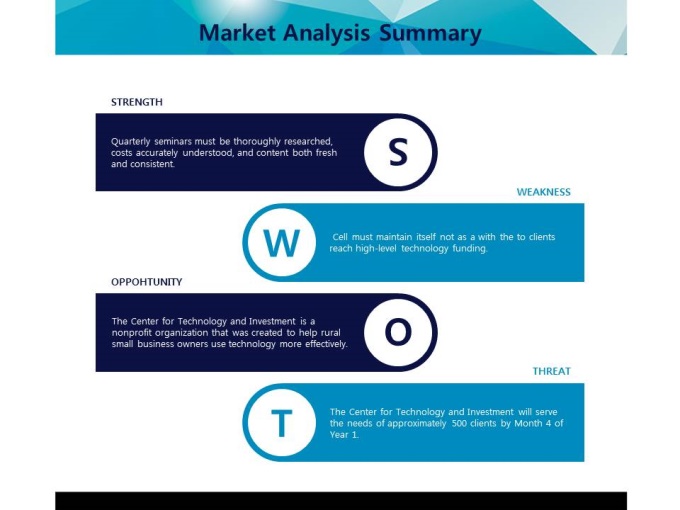 Market Analysis Summary

STRENGTH

Quarterly seminars must be thoroughly researched, costs accurately understood, and content both fresh and consistent.

S

WEAKNESS

W

Cell must maintain itself not as a with the to clients reach high-level technology funding.

OPPOHTUNITY

The Center for Technology and Investment is a nonprofit organization that was created to help rural small business owners use technology more effectively.

O

THREAT

T

The Center for Technology and Investment will serve the needs of approximately 500 clients by Month 4 of Year 1.